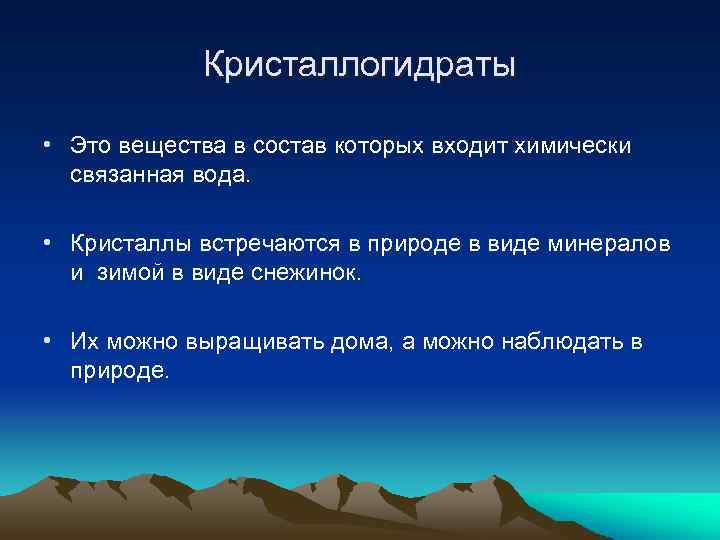 Кристаллогидраты

• Это вещества в состав которых входит химически связанная вода.

• Кристаллы встречаются в природе в виде минералов и  зимой в виде снежинок.

• Их можно выращивать дома, а можно наблюдать в природе.